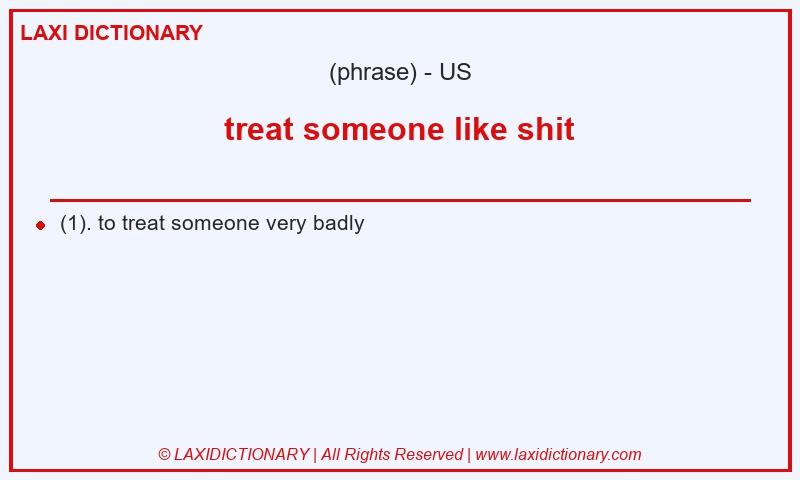 LAXI DICTIONARY

(phrase) - US

treat someone like shit

(1). to treat someone very badly

© LAXIDICTIONARY | All Rights Reserved | www.laxidictionary.com